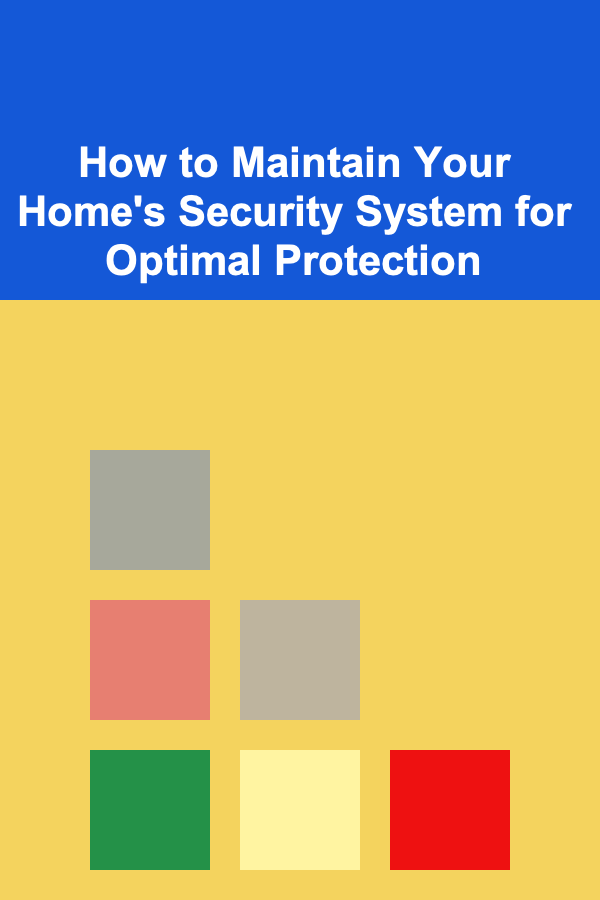 How to Maintain Your Home's Security System for Optimal Protection